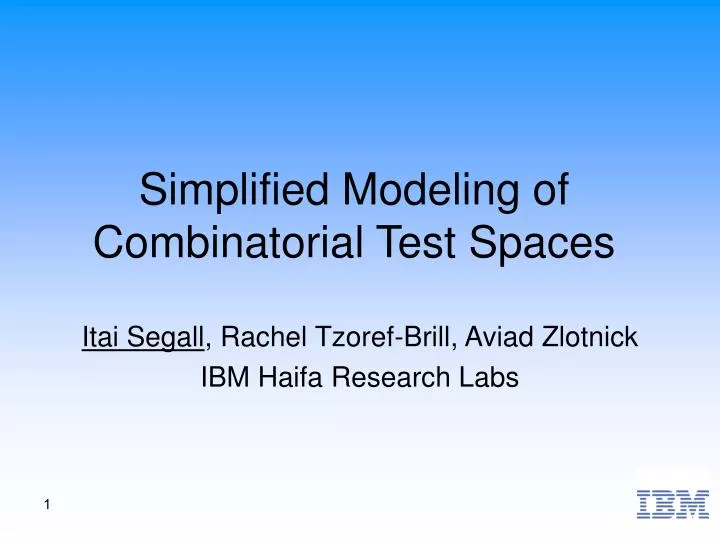 Simplified Modeling of Combinatorial Test Spaces

Itai Segall, Rachel Tzoref-Brill, Aviad Zlotnick
IBM Haifa Research Labs

1

IBM